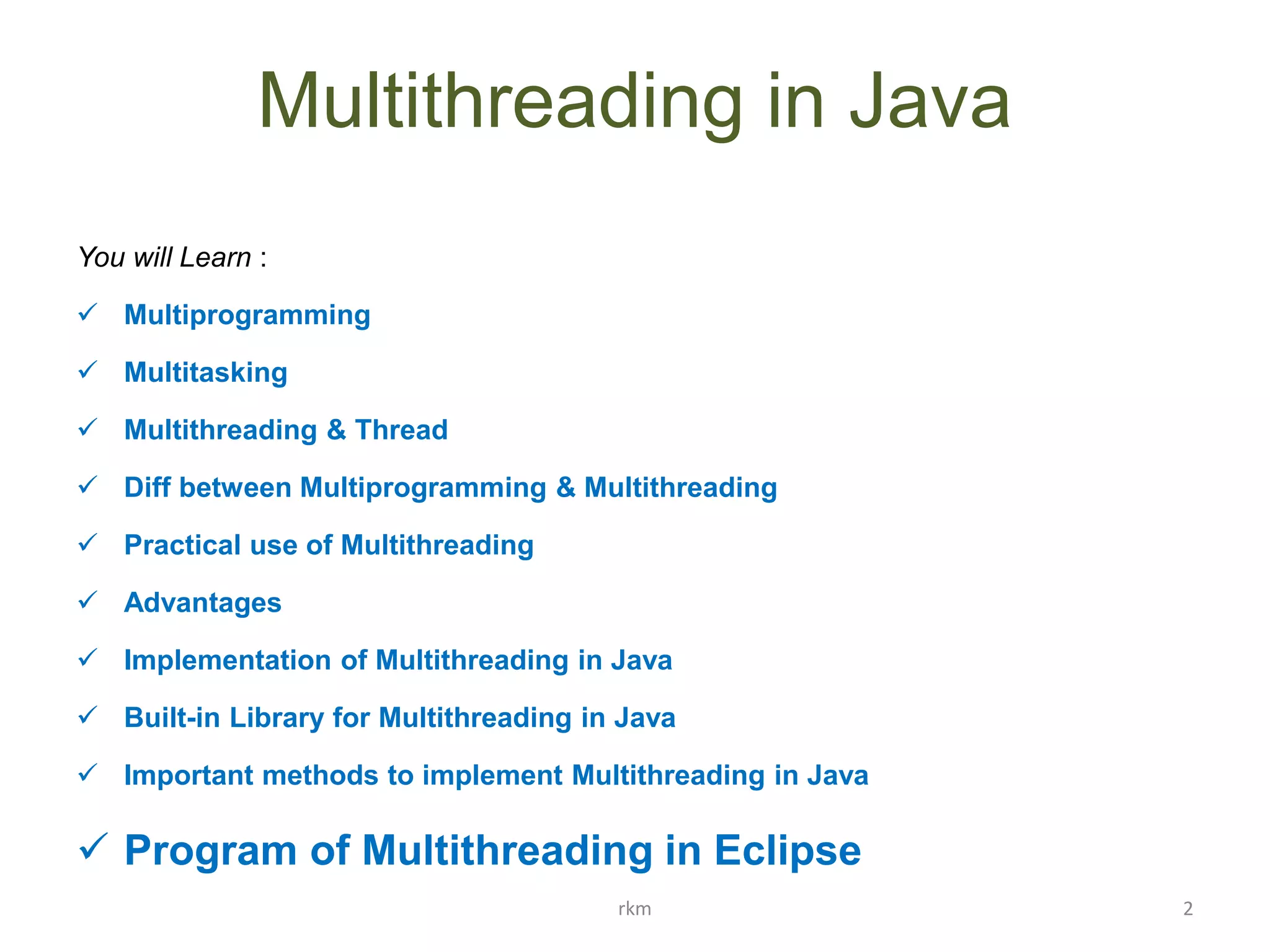 Multithreading in Java

You will Learn :

✓ Multiprogramming

✓ Multitasking

✓ Multithreading & Thread

✓ Diff between Multiprogramming & Multithreading

✓ Practical use of Multithreading

✓ Advantages

✓ Implementation of Multithreading in Java

✓ Built-in Library for Multithreading in Java

✓ Important methods to implement Multithreading in Java

✓ Program of Multithreading in Eclipse

rkm

2